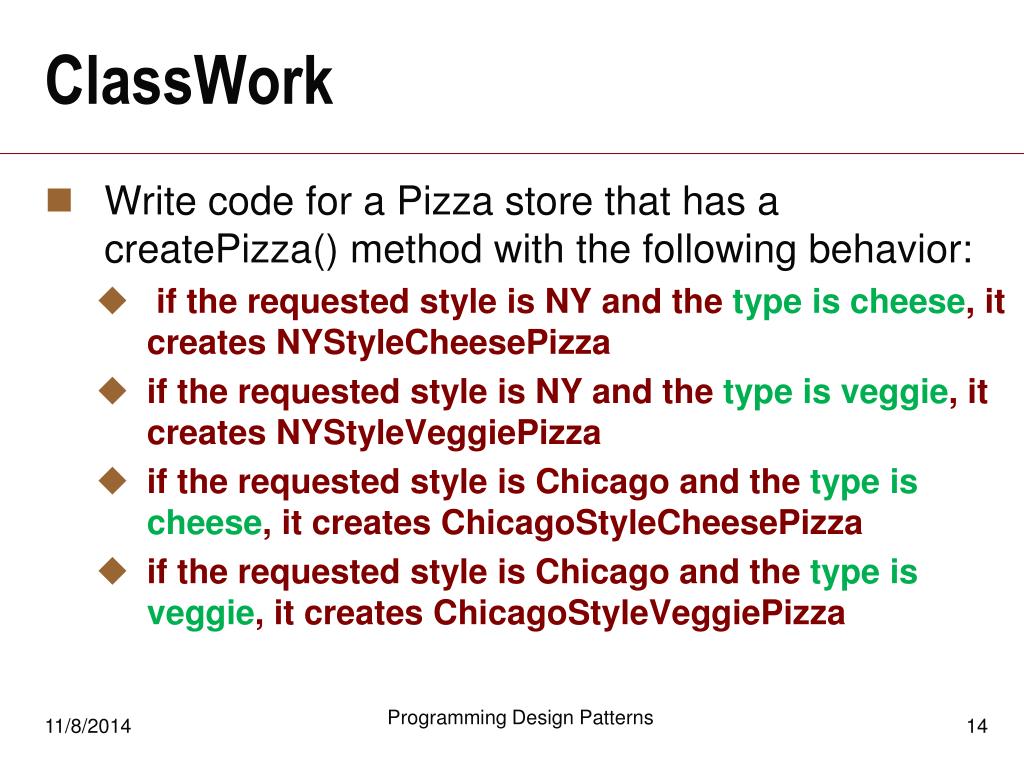 ClassWork

Write code for a Pizza store that has a createPizza() method with the following behavior:

if the requested style is NY and the type is cheese, it creates NYStyleCheesePizza

if the requested style is NY and the type is veggie, it creates NYStyleVeggiePizza

if the requested style is Chicago and the type is cheese, it creates ChicagoStyleCheesePizza

if the requested style is Chicago and the type is veggie, it creates ChicagoStyleVeggiePizza

11/8/2014

Programming Design Patterns

14